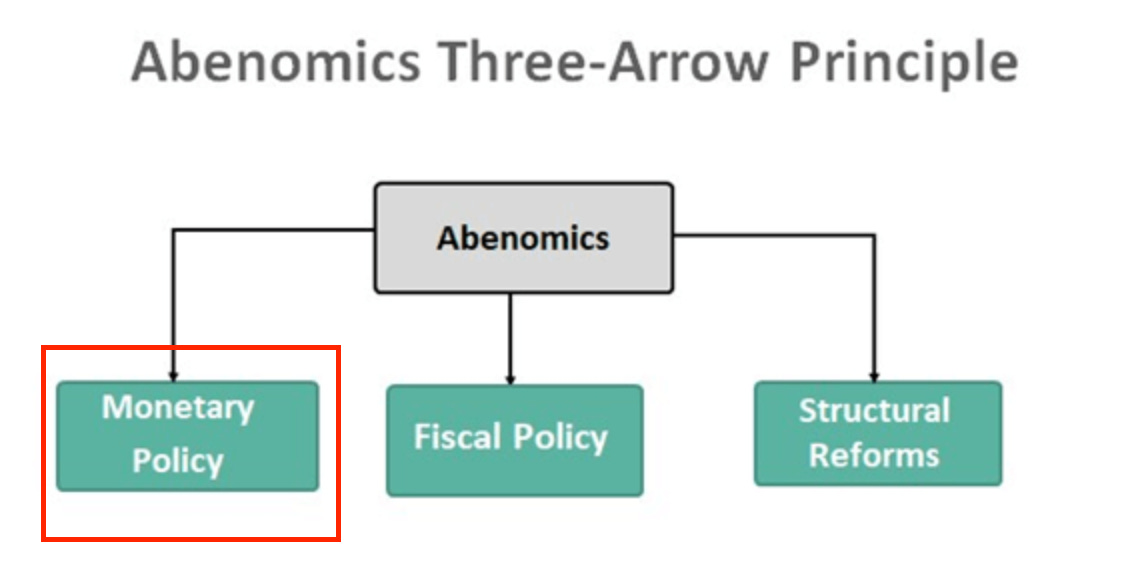 Abenomics Three-Arrow Principle

Abenomics

Monetary Policy

Fiscal Policy

Structural Reforms